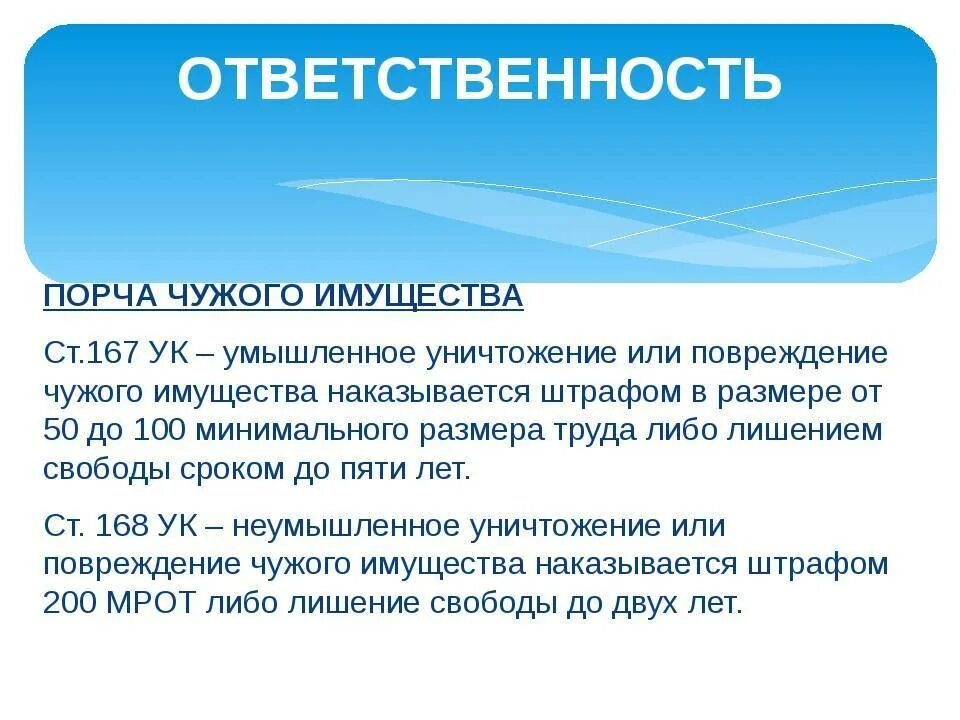 ОТВЕТСТВЕННОСТЬ

ПОРЧА ЧУЖОГО ИМУЩЕСТВА

Ст.167 УК – умышленное уничтожение или повреждение чужого имущества наказывается штрафом в размере от 50 до 100 минимального размера труда либо лишением свободы сроком до пяти лет.

Ст. 168 УК – неумышленное уничтожение или повреждение чужого имущества наказывается штрафом 200 МРОТ либо лишение свободы до двух лет.